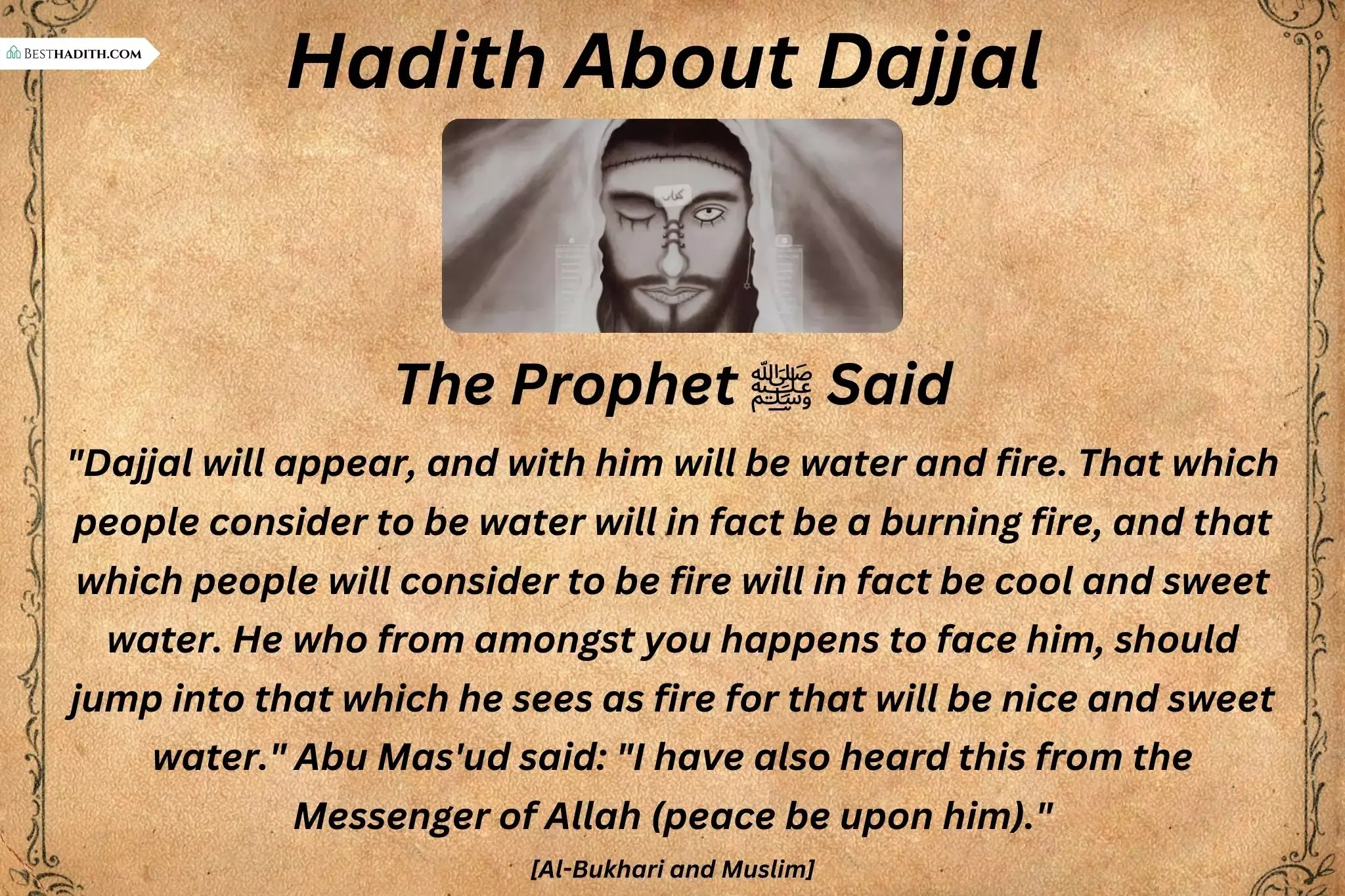 BESTHADITH.COM

Hadith About Dajjal

كافر

The Prophet ﷺ Said

"Dajjal will appear, and with him will be water and fire. That which people consider to be water will in fact be a burning fire, and that which people will consider to be fire will in fact be cool and sweet water. He who from amongst you happens to face him, should jump into that which he sees as fire for that will be nice and sweet water." Abu Mas'ud said: "I have also heard this from the Messenger of Allah (peace be upon him)."

[Al-Bukhari and Muslim]